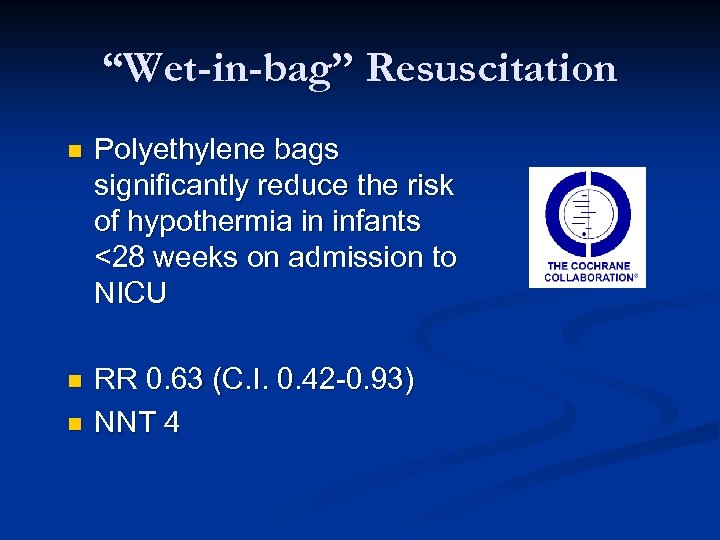 “Wet-in-bag” Resuscitation

Polyethylene bags significantly reduce the risk of hypothermia in infants <28 weeks on admission to NICU

THE COCHRANE COLLABORATION®

RR 0.63 (C.I. 0.42-0.93)

NNT 4